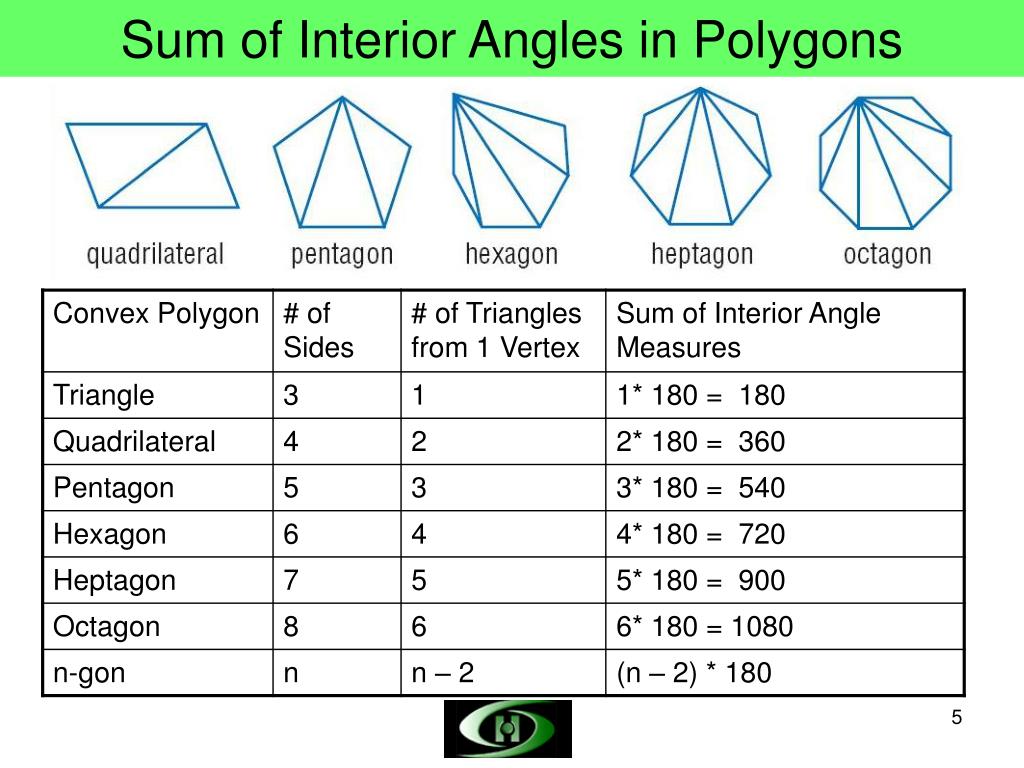 Sum of Interior Angles in Polygons

quadrilateral pentagon hexagon heptagon octagon

| Convex Polygon | # of Sides | # of Triangles from 1 Vertex | Sum of Interior Angle Measures |
|---|---|---|---|
| Triangle | 3 | 1 | 1* 180 = 180 |
| Quadrilateral | 4 | 2 | 2* 180 = 360 |
| Pentagon | 5 | 3 | 3* 180 = 540 |
| Hexagon | 6 | 4 | 4* 180 = 720 |
| Heptagon | 7 | 5 | 5* 180 = 900 |
| Octagon | 8 | 6 | 6* 180 = 1080 |
| n-gon | n | n – 2 | (n – 2) * 180 |

5